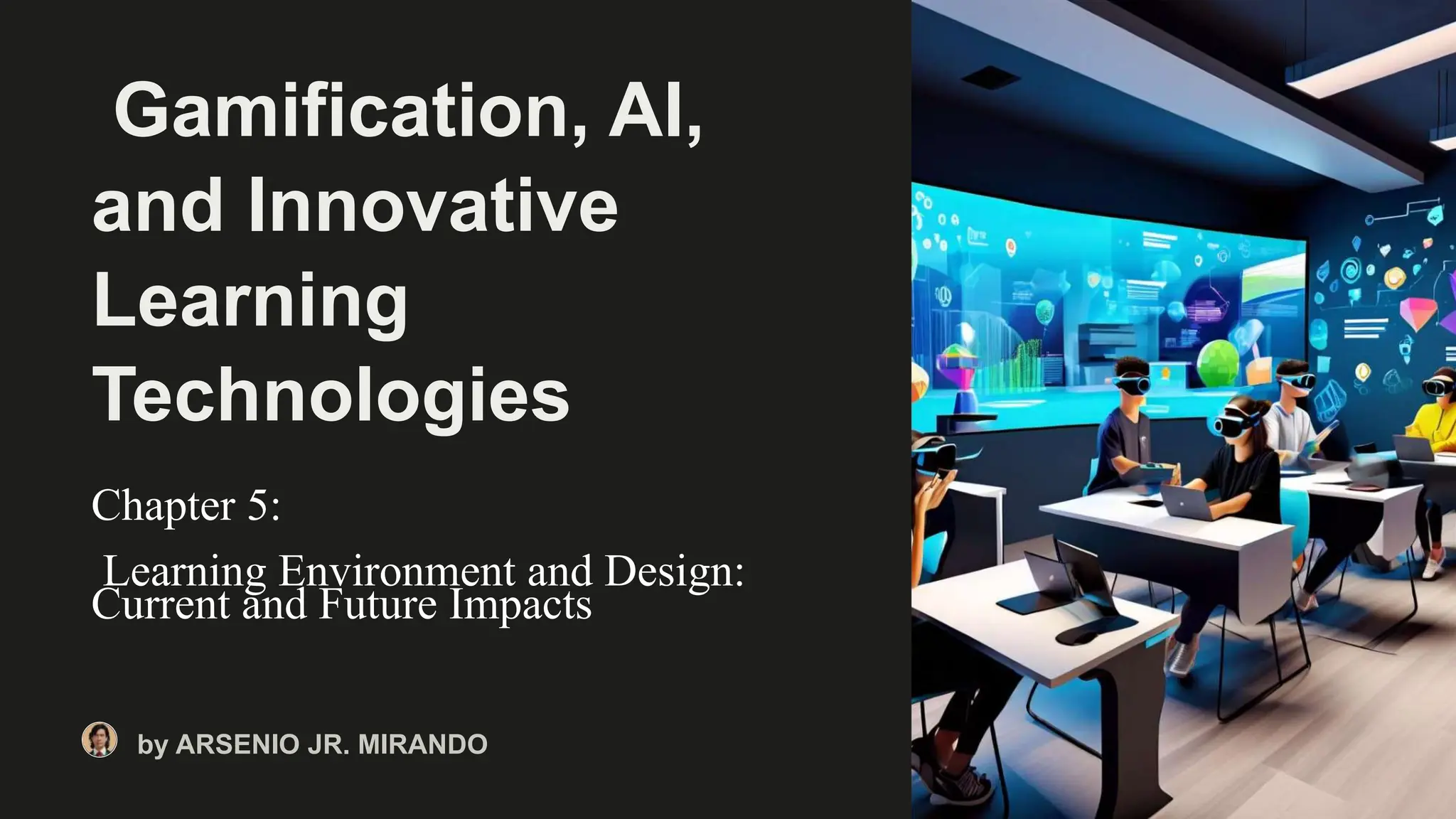 Gamification, AI, and Innovative Learning Technologies

Chapter 5:

Learning Environment and Design: Current and Future Impacts

by ARSENIO JR. MIRANDO